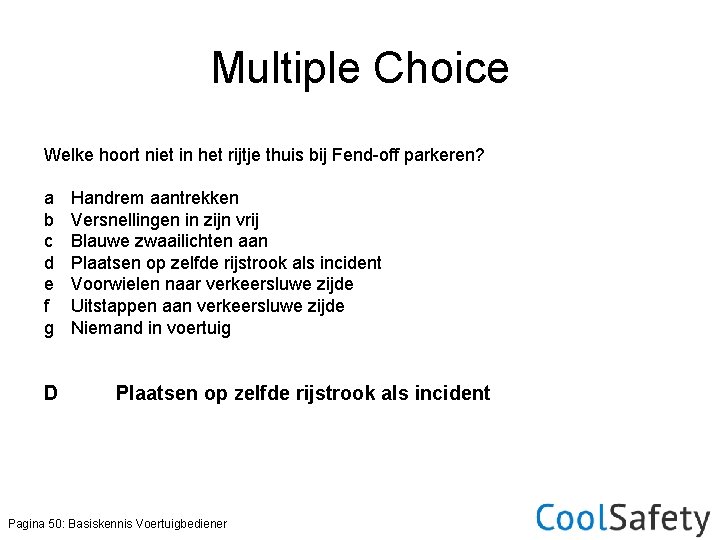 Multiple Choice

Welke hoort niet in het rijtje thuis bij Fend-off parkeren?

a Handrem aantrekken
b Versnellingen in zijn vrij
c Blauwe zwaailichten aan
d Plaatsen op zelfde rijstrook als incident
e Voorwielen naar verkeersluwe zijde
f Uitstappen aan verkeersluwe zijde
g Niemand in voertuig

D Plaatsen op zelfde rijstrook als incident

Pagina 50: Basiskennis Voertuigbediener

CoolSafety